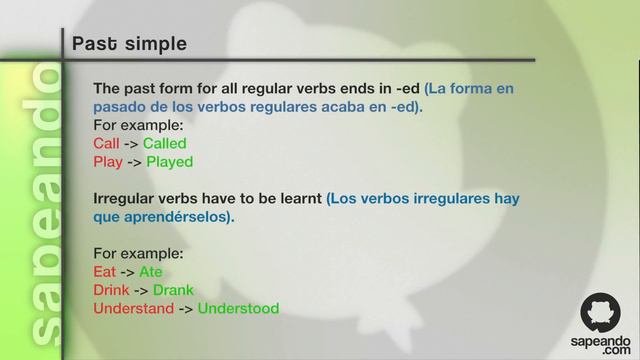 sapeando

Past simple

The past form for all regular verbs ends in -ed (La forma en pasado de los verbos regulares acaba en -ed).
For example:
Call -> Called
Play -> Played

Irregular verbs have to be learnt (Los verbos irregulares hay que aprendérselos).

For example:
Eat -> Ate
Drink -> Drank
Understand -> Understood

sapeando .com